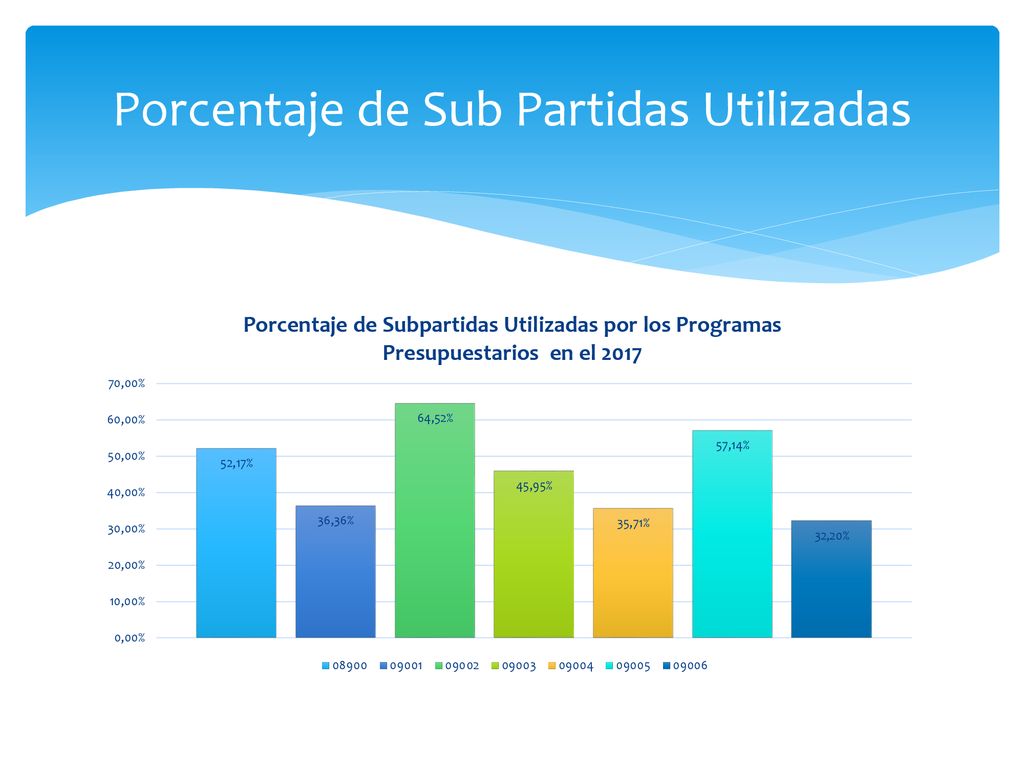 Porcentaje de Sub Partidas Utilizadas

Porcentaje de Subpartidas Utilizadas por los Programas Presupuestarios en el 2017

70,00%
60,00%
50,00%
40,00%
30,00%
20,00%
10,00%
0,00%

52,17%
36,36%
64,52%
45,95%
35,71%
57,14%
32,20%

08900 09001 09002 09003 09004 09005 09006